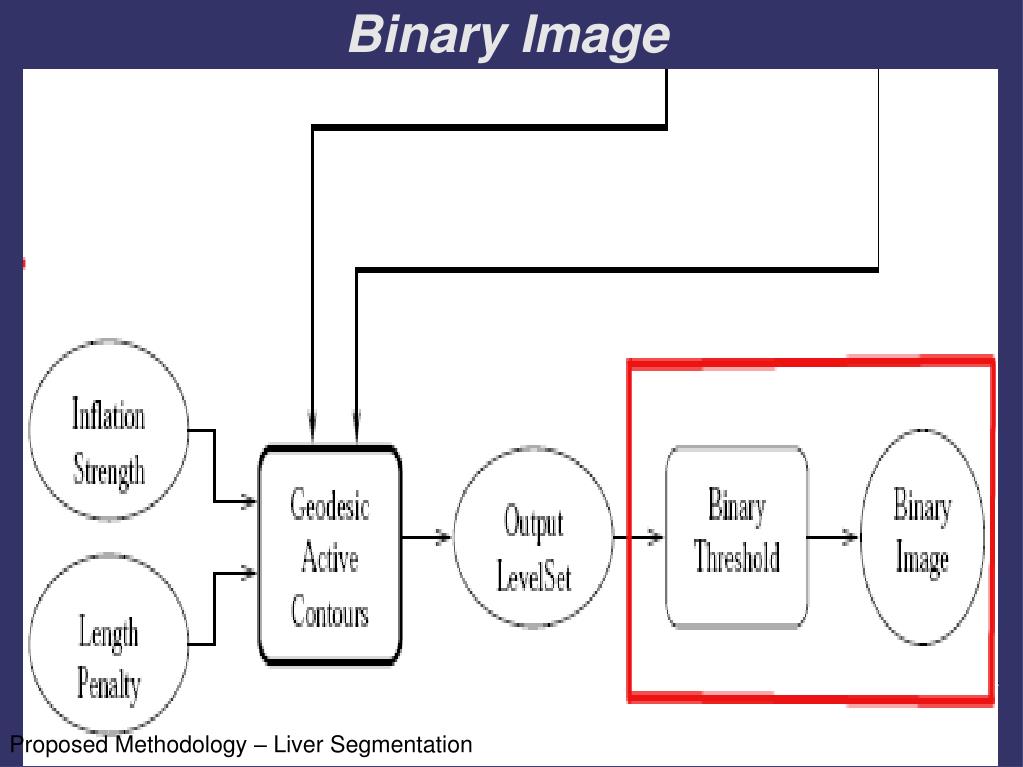 Binary Image

Inflation Strength

Length Penalty

Geodesic Active Contours

Output LevelSet

Binary Threshold

Binary Image

Proposed Methodology – Liver Segmentation